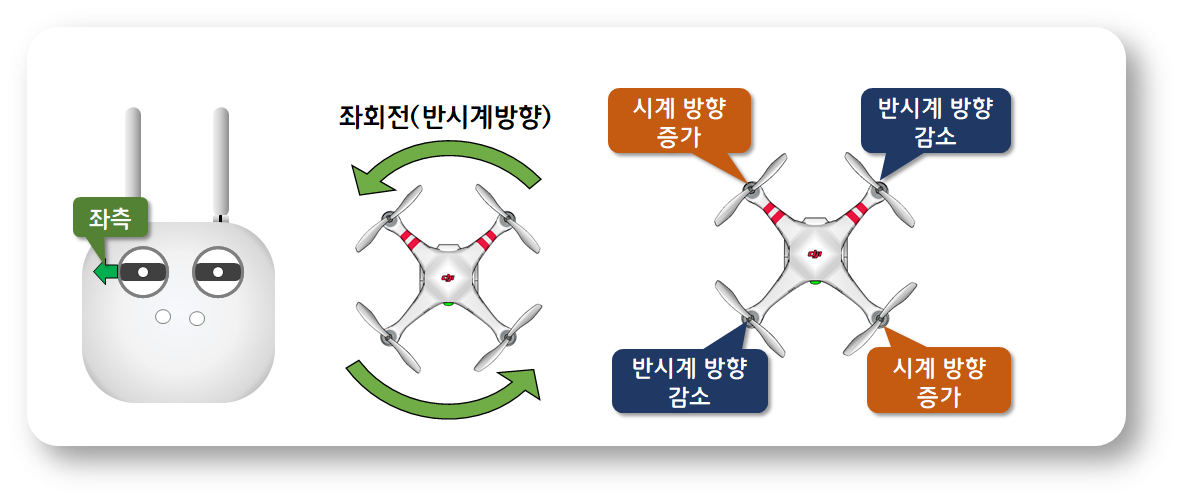 좌측

좌회전(반시계방향)

시계 방향 증가

반시계 방향 감소

반시계 방향 감소

시계 방향 증가